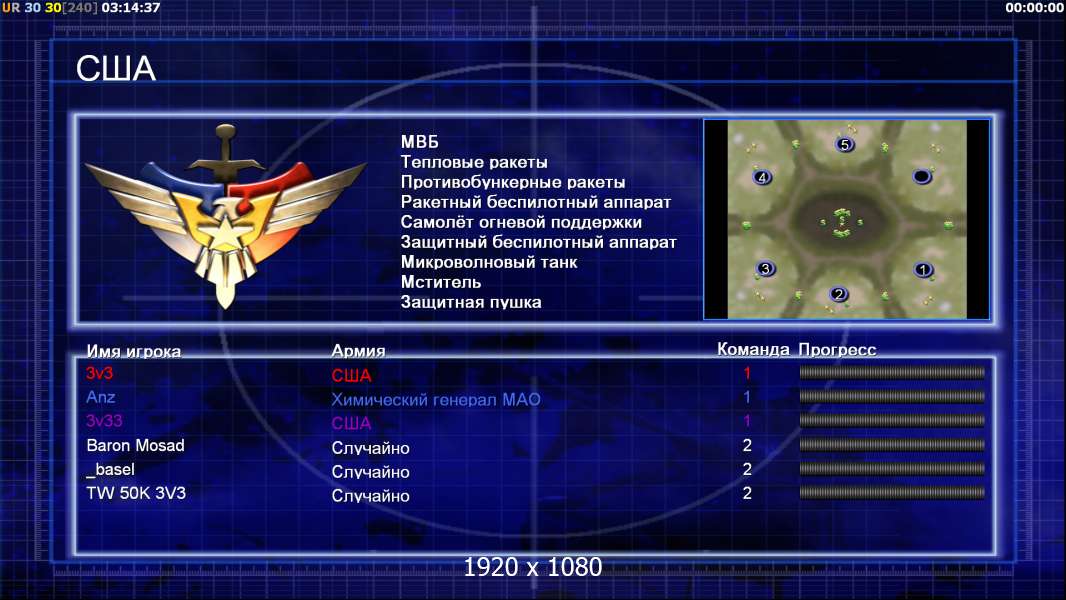 UR 30 30[240] 03:14:37
00:00:00

США

МВБ
Тепловые ракеты
Противобункерные ракеты
Ракетный беспилотный аппарат
Самолёт огневой поддержки
Защитный беспилотный аппарат
Микроволновый танк
Мститель
Защитная пушка

5
4
3
2
1

| Имя игрока | Армия | Команда | Прогресс |
|---|---|---|---|
| 3v3 | США | 1 | |
| Anz | Химический генерал МАО | 1 | |
| 3v33 | США | 1 | |
| Baron Mosad | Случайно | 2 | |
| _basel | Случайно | 2 | |
| TW 50K 3V3 | Случайно | 2 | |

1920 x 1080